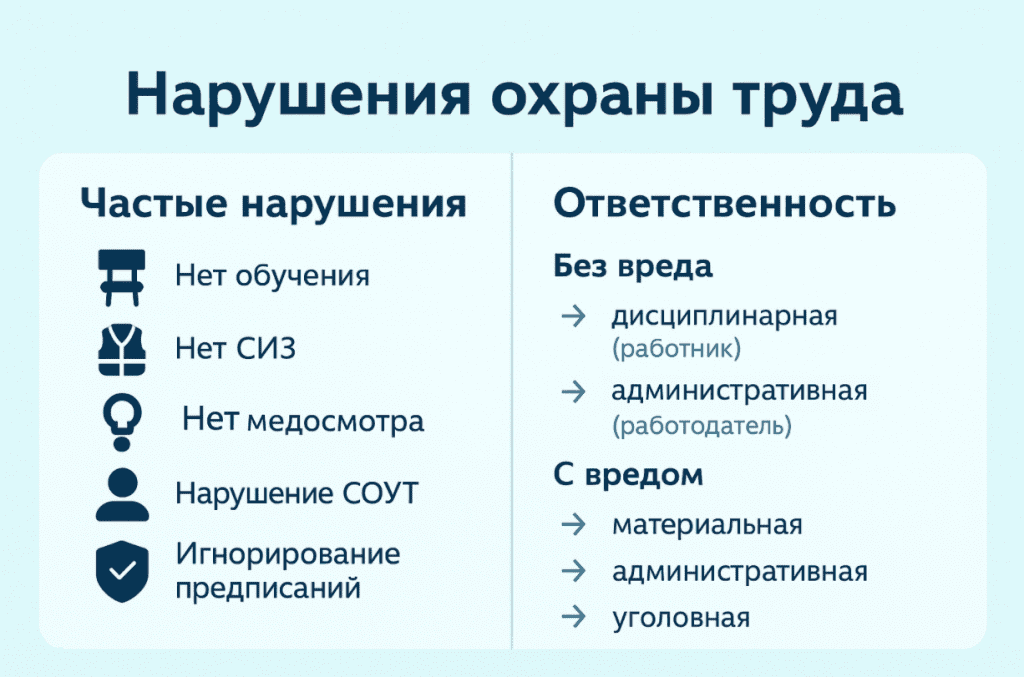 Нарушения охраны труда

Частые нарушения

Нет обучения

Нет СИЗ

Нет медосмотра

Нарушение СОУТ

Игнорирование предписаний

Ответственность

Без вреда

→ дисциплинарная (работник)

→ административная (работодатель)

С вредом

→ материальная

→ административная

→ уголовная